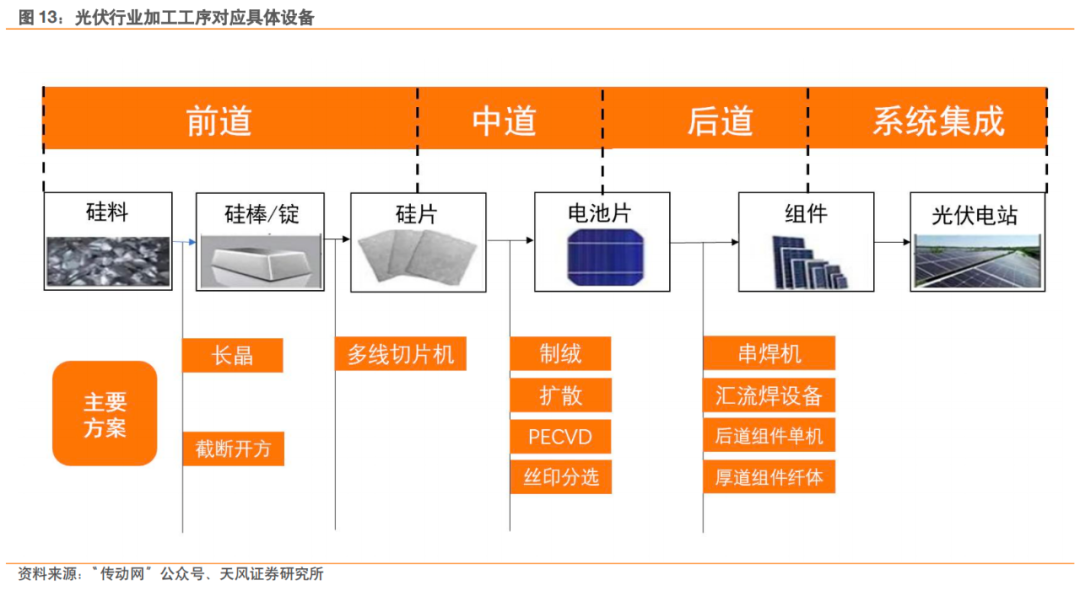 图 13：光伏行业加工工序对应具体设备

前道
中道
后道
系统集成

硅料
硅棒/锭
硅片
电池片
组件
光伏电站

主要方案

长晶
截断开方

多线切片机

制绒
扩散
PECVD
丝印分选

串焊机
汇流焊设备
后道组件单机
厚道组件纤体

资料来源："传动网"公众号、天风证券研究所